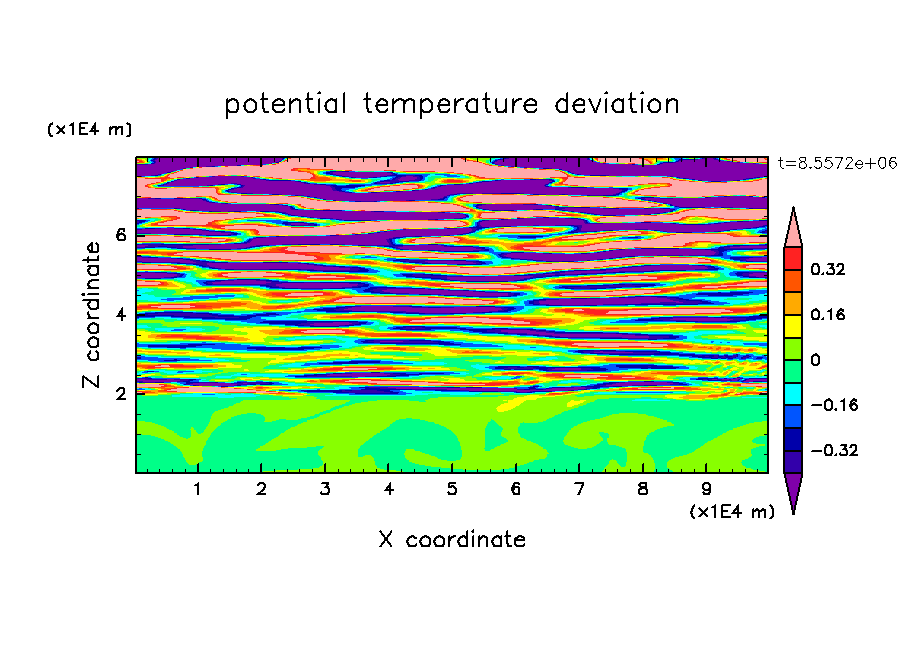 potential temperature deviation

(x1E4 m)

t=8.5572e+06

Z coordinate

6
4
2

0.32
0.16
0
−0.16
−0.32

1 2 3 4 5 6 7 8 9

(x1E4 m)

X coordinate